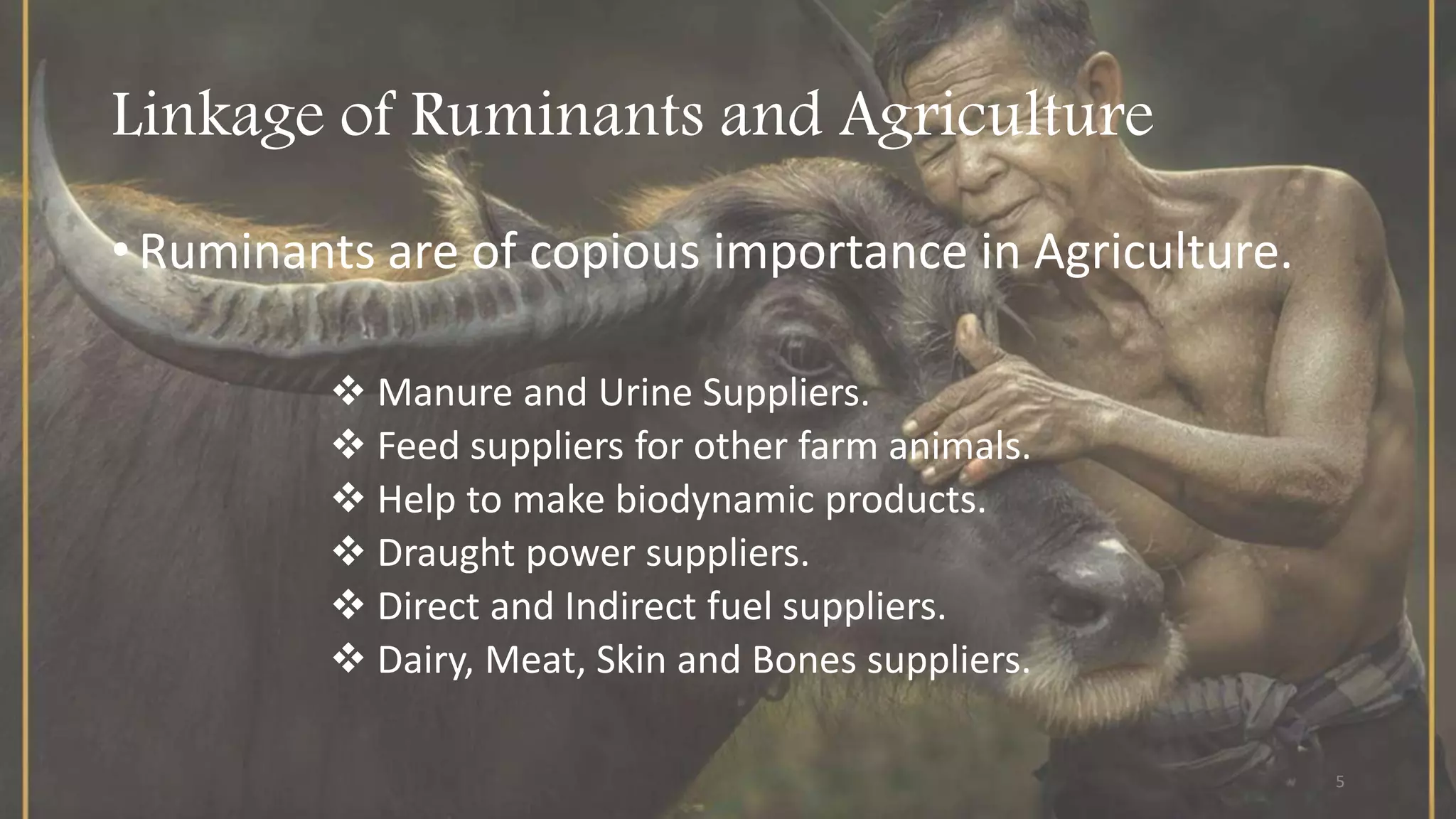 Linkage of Ruminants and Agriculture

• Ruminants are of copious importance in Agriculture.

❖ Manure and Urine Suppliers.
❖ Feed suppliers for other farm animals.
❖ Help to make biodynamic products.
❖ Draught power suppliers.
❖ Direct and Indirect fuel suppliers.
❖ Dairy, Meat, Skin and Bones suppliers.

5